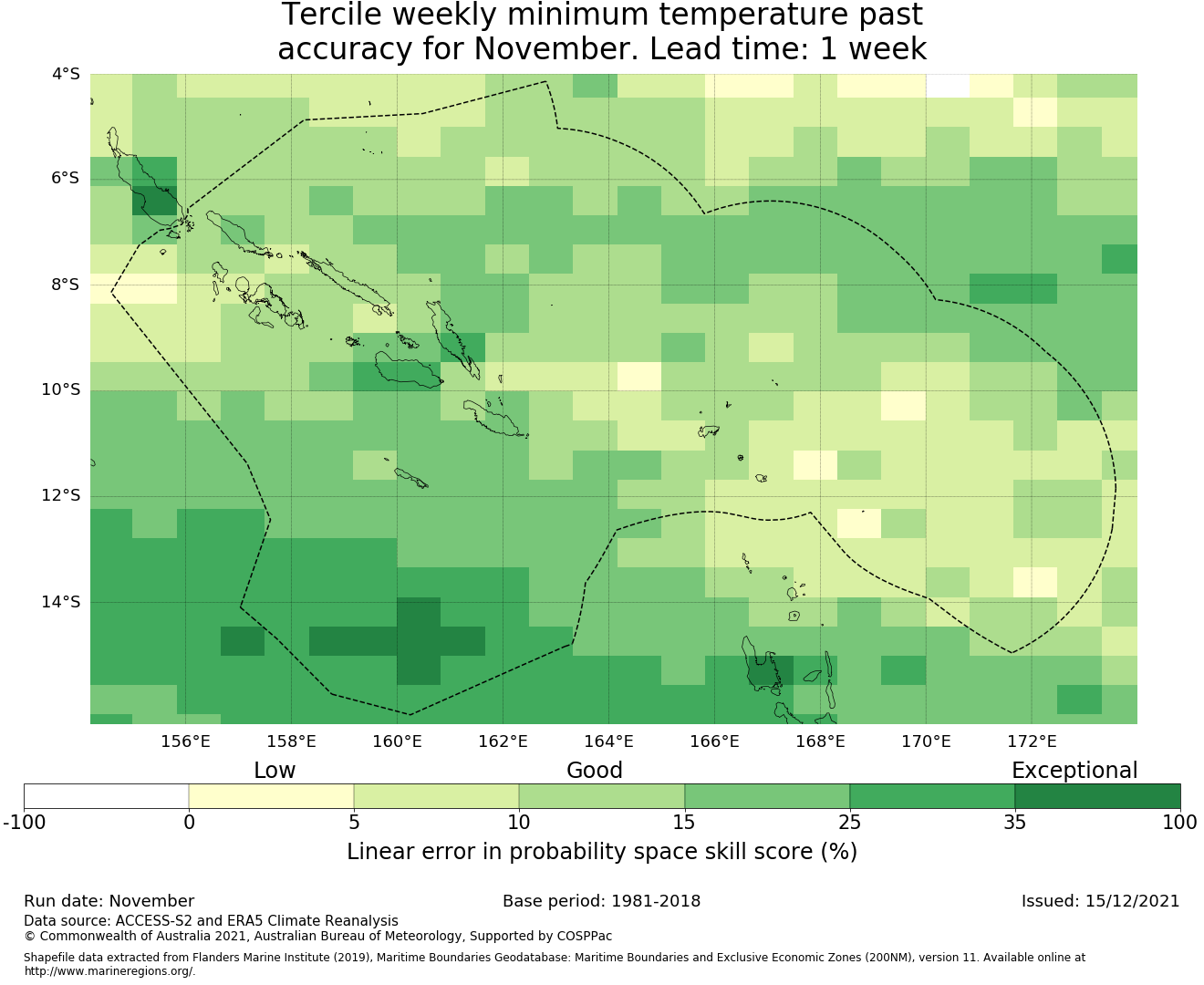 Tercile weekly minimum temperature past accuracy for November. Lead time: 1 week

4°S
6°S
8°S
10°S
12°S
14°S

156°E 158°E 160°E 162°E 164°E 166°E 168°E 170°E 172°E

Low
Good
Exceptional

-100 0 5 10 15 25 35 100

Linear error in probability space skill score (%)

Run date: November
Base period: 1981-2018
Issued: 15/12/2021

Data source: ACCESS-S2 and ERA5 Climate Reanalysis
© Commonwealth of Australia 2021, Australian Bureau of Meteorology, Supported by COSPPac

Shapefile data extracted from Flanders Marine Institute (2019), Maritime Boundaries Geodatabase: Maritime Boundaries and Exclusive Economic Zones (200NM), version 11. Available online at http://www.marineregions.org/.